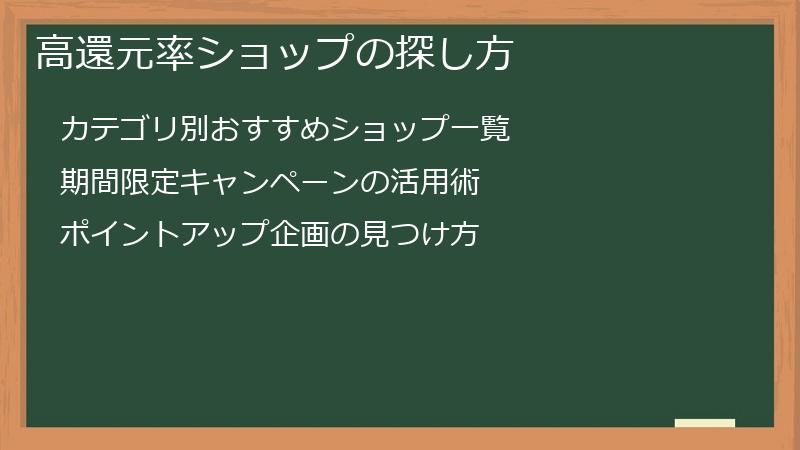 高還元率ショップの探し方

カテゴリ別おすすめショップ一覧

期間限定キャンペーンの活用術

ポイントアップ企画の見つけ方